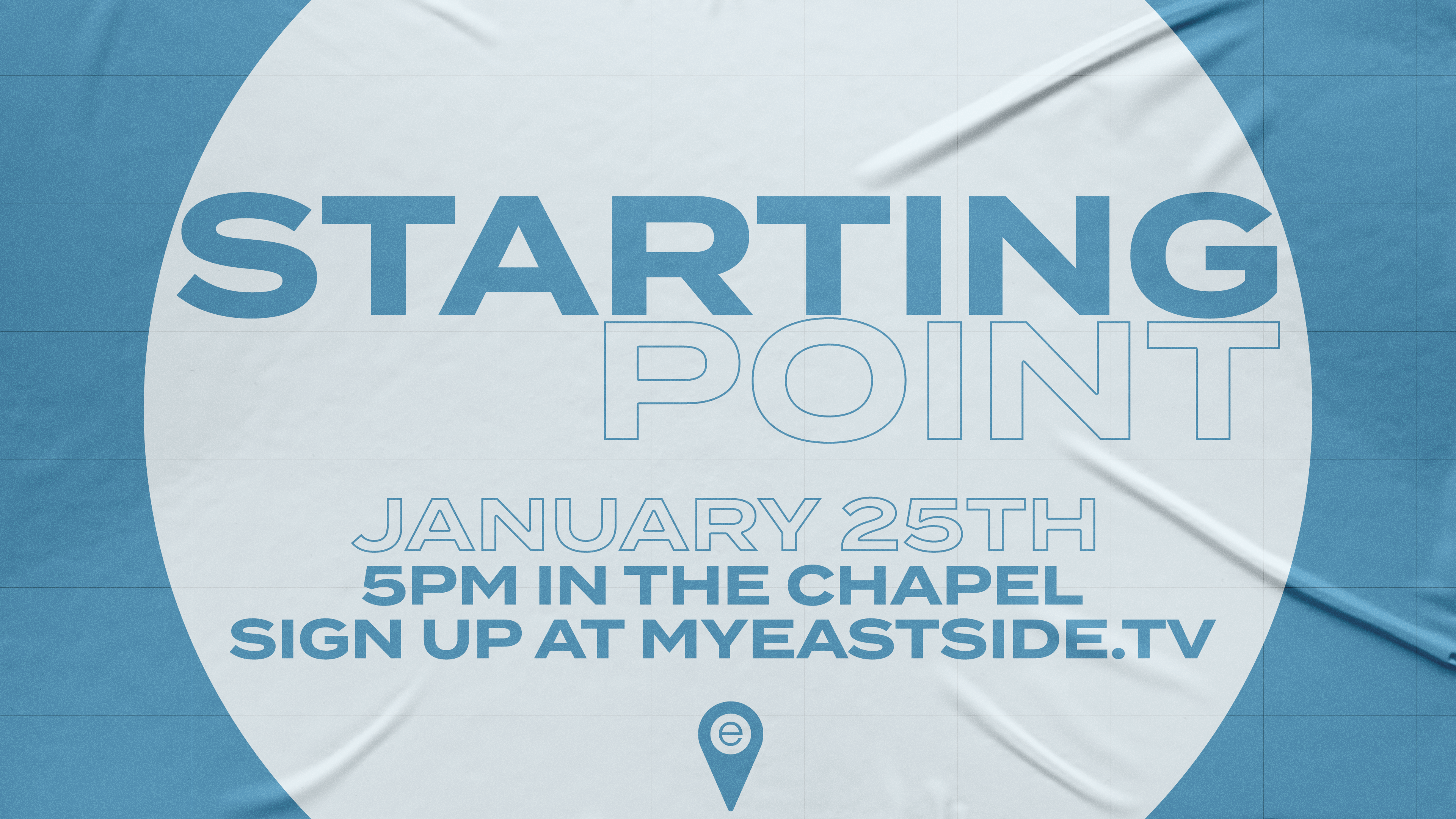 STARTING
POINT

JANUARY 25TH
5PM IN THE CHAPEL
SIGN UP AT MYEASTSIDE.TV

e